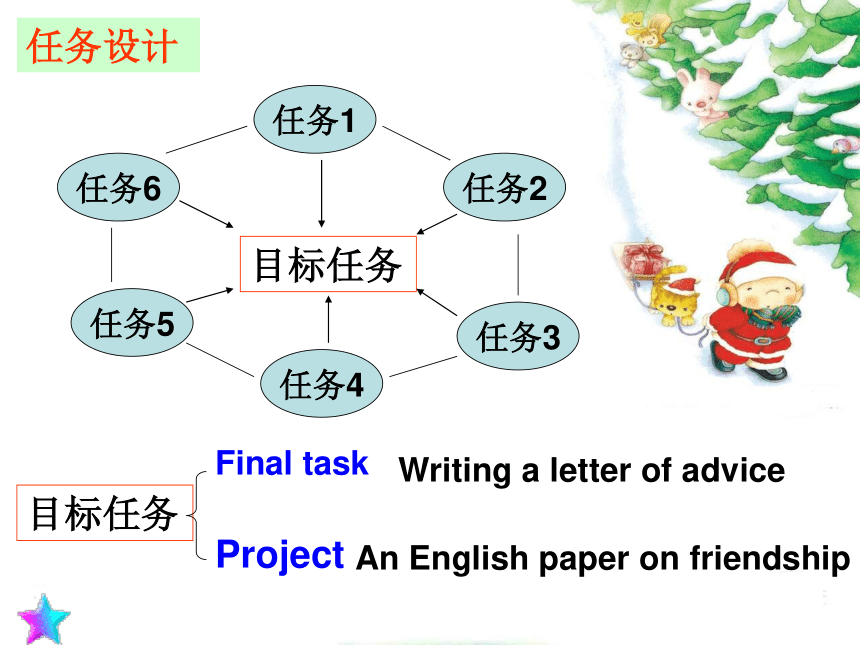 任务设计

任务1

任务6

任务2

目标任务

任务5

任务3

任务4

目标任务

Final task Writing a letter of advice

Project An English paper on friendship